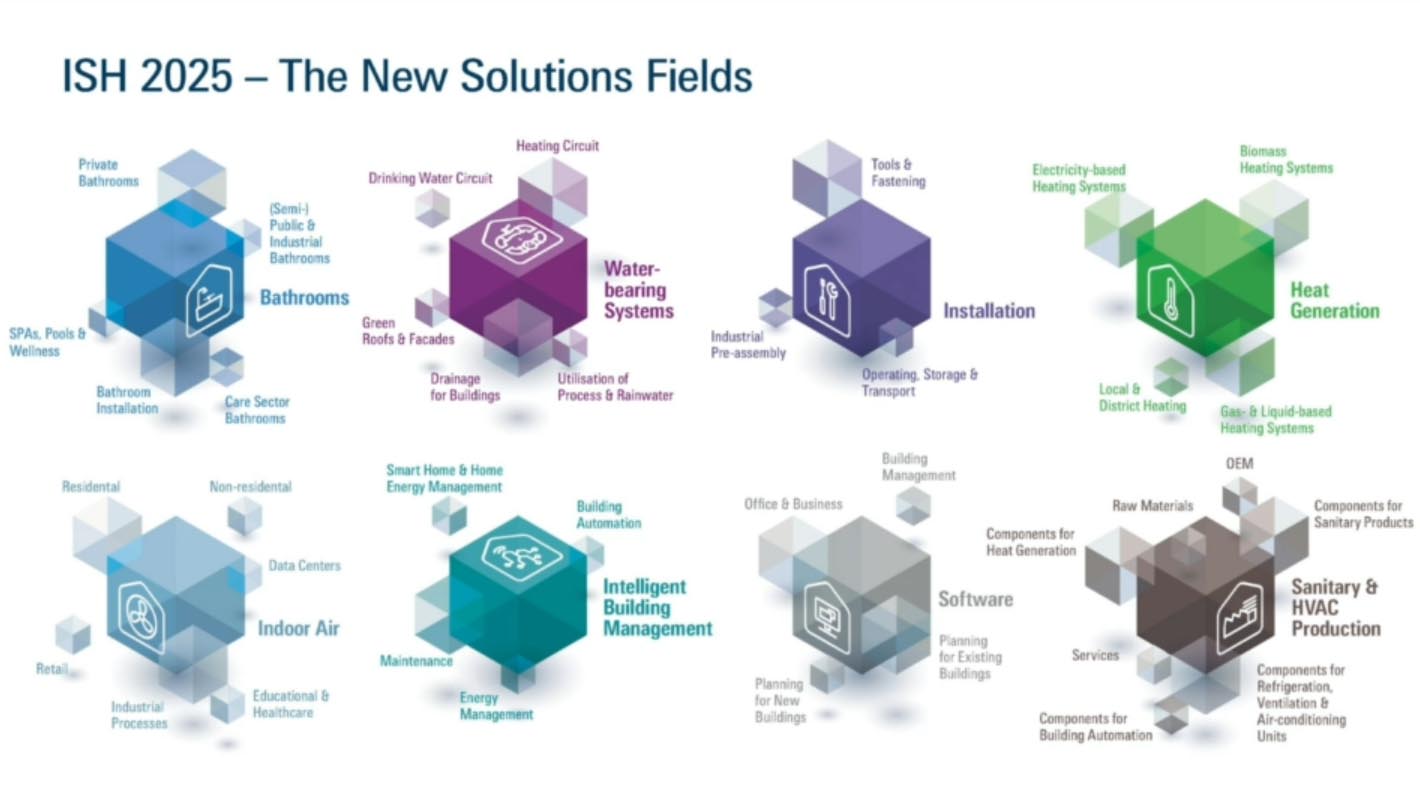 ISH 2025 – The New Solutions Fields

Private Bathrooms
(Semi-) Public & Industrial Bathrooms
Bathrooms
SPAs, Pools & Wellness
Bathroom Installation
Care Sector Bathrooms

Heating Circuit
Drinking Water Circuit
Water-bearing Systems
Green Roofs & Facades
Drainage for Buildings
Utilisation of Process & Rainwater

Tools & Fastening
Installation
Industrial Pre-assembly
Operating, Storage & Transport

Electricity-based Heating Systems
Biomass Heating Systems
Heat Generation
Local & District Heating
Gas- & Liquid-based Heating Systems

Residental
Non-residental
Data Centers
Indoor Air
Retail
Industrial Processes
Educational & Healthcare

Smart Home & Home Energy Management
Building Automation
Intelligent Building Management
Maintenance
Energy Management

Building Management
Office & Business
Software
Planning for Existing Buildings
Planning for New Buildings

OEM
Raw Materials
Components for Sanitary Products
Components for Heat Generation
Sanitary & HVAC Production
Services
Components for Refrigeration, Ventilation & Air-conditioning Units
Components for Building Automation